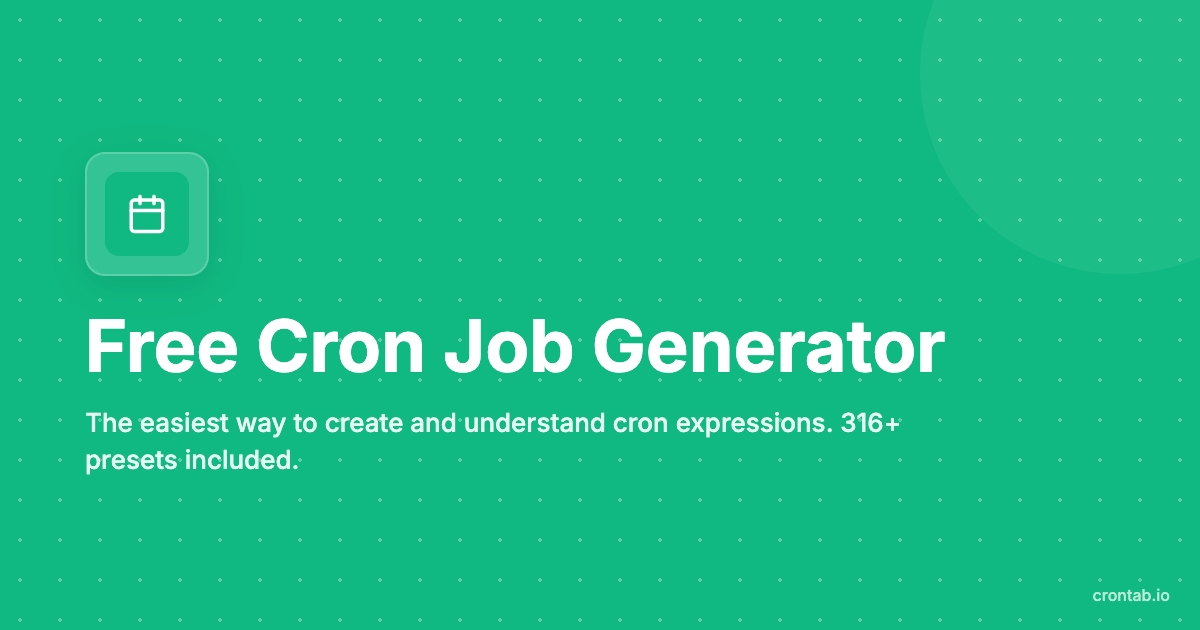 Free Cron Job Generator

The easiest way to create and understand cron expressions. 316+ presets included.

crontab.io